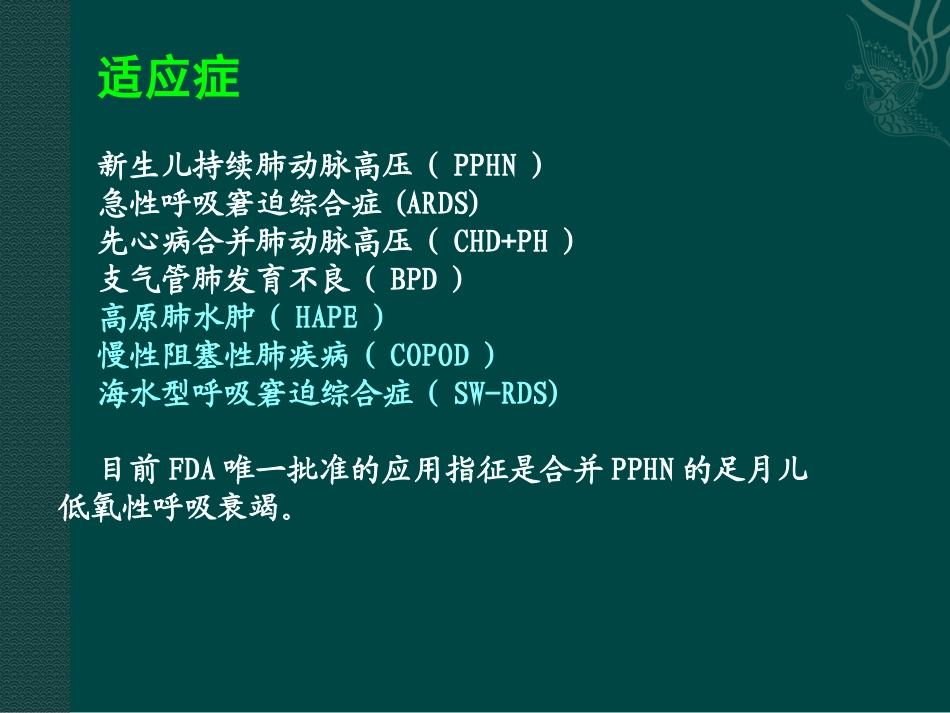 适应症

新生儿持续肺动脉高压（ PPHN ）
急性呼吸窘迫综合症 (ARDS)
先心病合并肺动脉高压（ CHD+PH ）
支气管肺发育不良（ BPD ）
高原肺水肿（ HAPE ）
慢性阻塞性肺疾病（ COPOD ）
海水型呼吸窘迫综合症（ SW-RDS)

目前 FDA 唯一批准的应用指征是合并 PPHN 的足月儿低氧性呼吸衰竭。